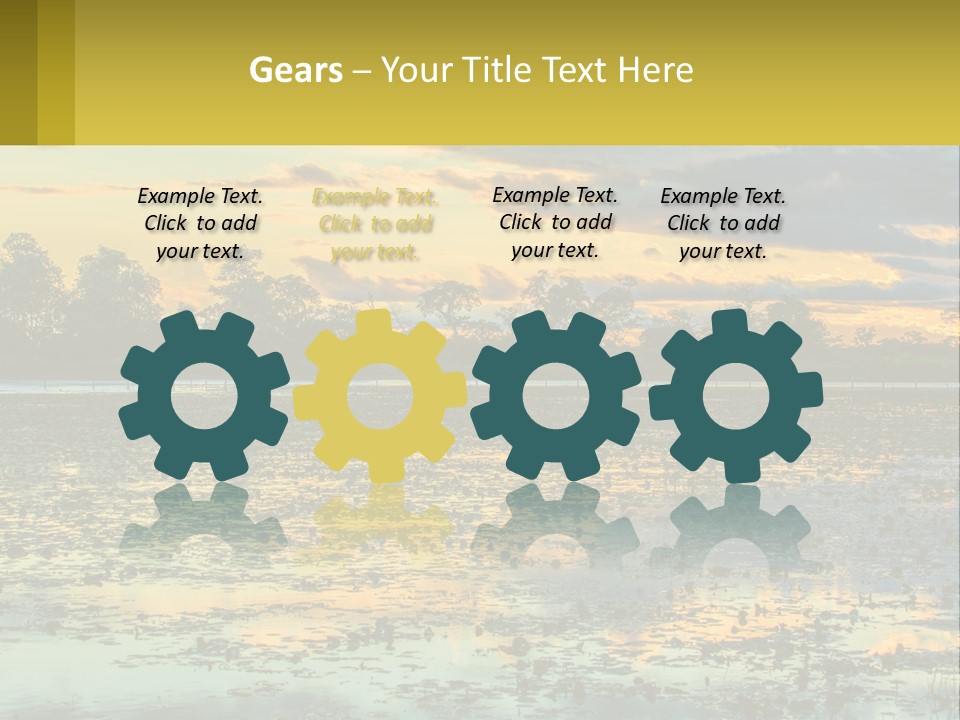 Gears – Your Title Text Here

Example Text. Click to add your text.

Example Text. Click to add your text.

Example Text. Click to add your text.

Example Text. Click to add your text.